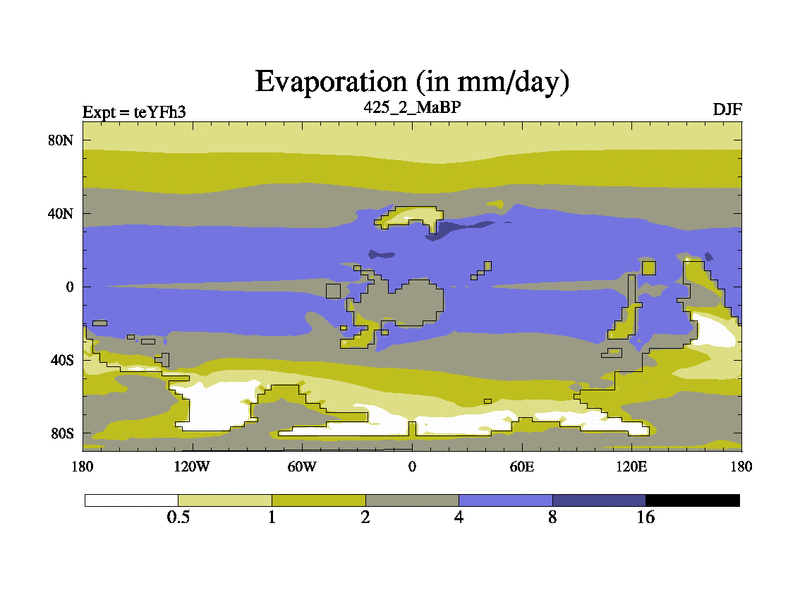 Evaporation (in mm/day)

Expt = teYFh3
425_2_MaBP
DJF

80N
40N
0
40S
80S

180
120W
60W
0
60E
120E
180

0.5
1
2
4
8
16